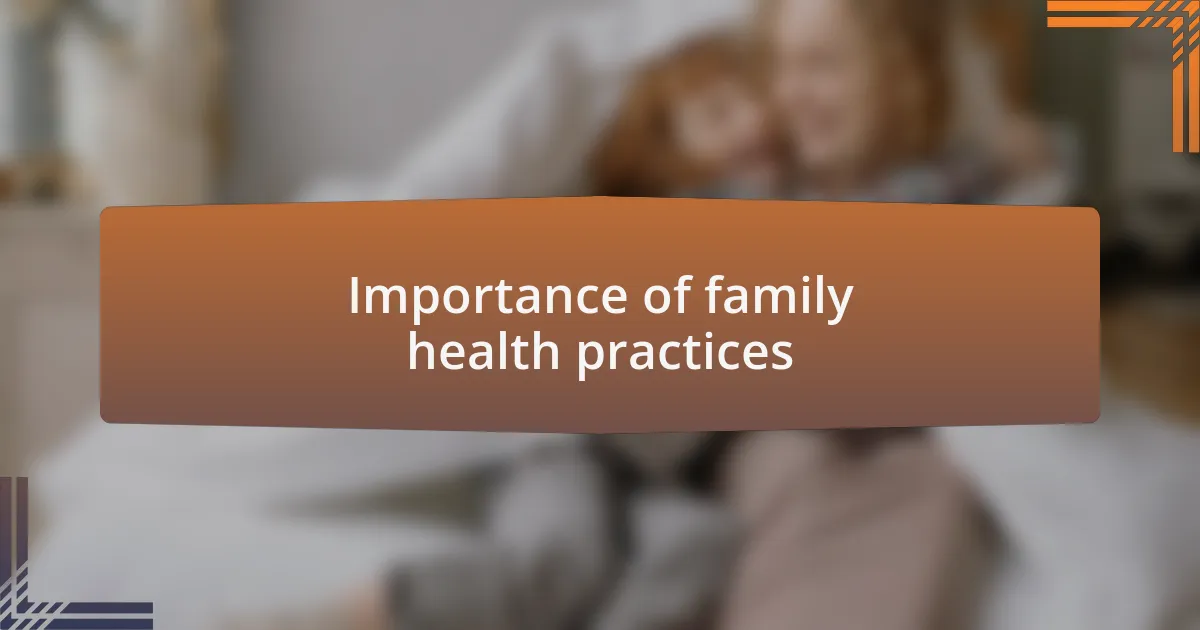 Importance of family health practices